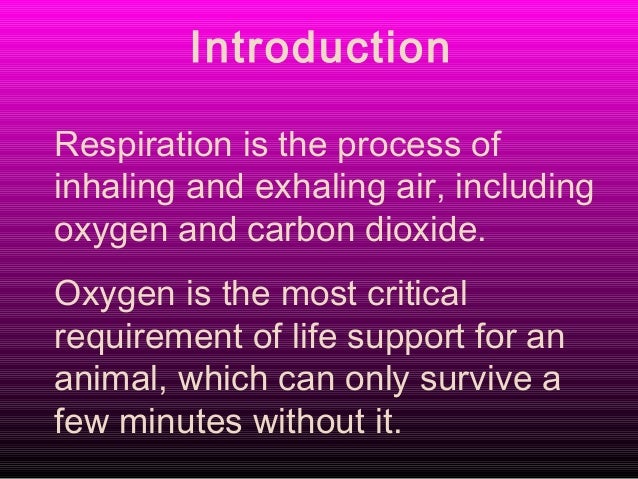 Introduction

Respiration is the process of inhaling and exhaling air, including oxygen and carbon dioxide.

Oxygen is the most critical requirement of life support for an animal, which can only survive a few minutes without it.